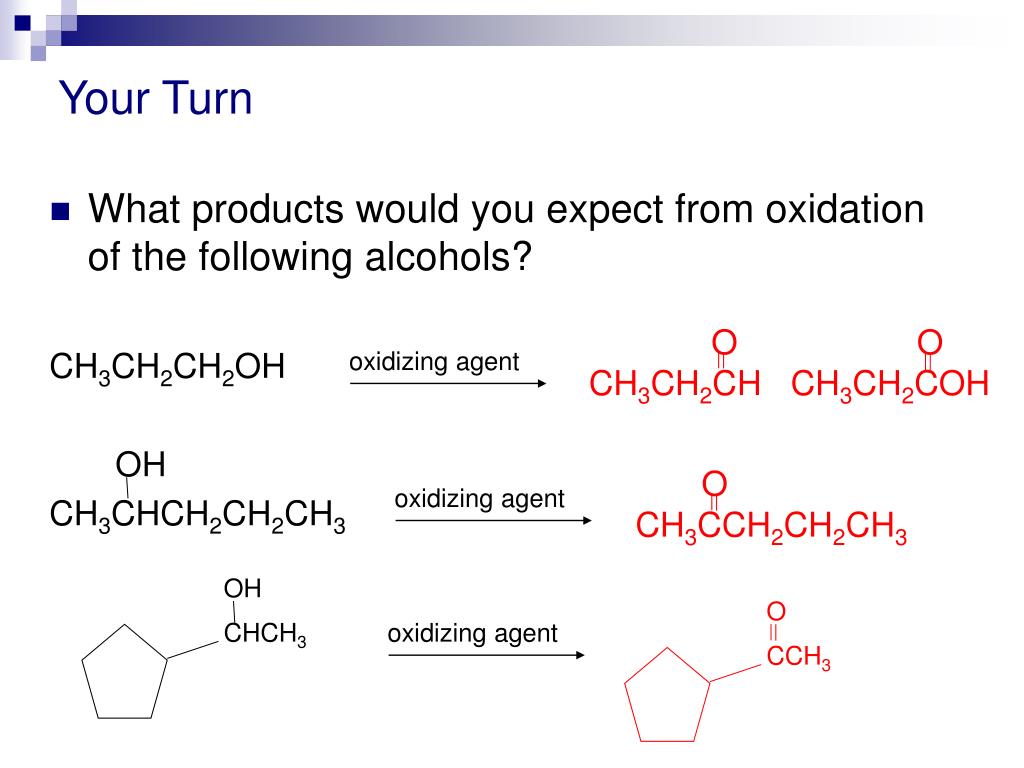 Your Turn

What products would you expect from oxidation of the following alcohols?

$CH_3CH_2CH_2OH$ oxidizing agent O $CH_3CH_2CH$ O $CH_3CH_2COH$

OH $CH_3CHCH_2CH_2CH_3$ oxidizing agent O $CH_3CCH_2CH_2CH_3$

OH $CHCH_3$ oxidizing agent O $CCH_3$